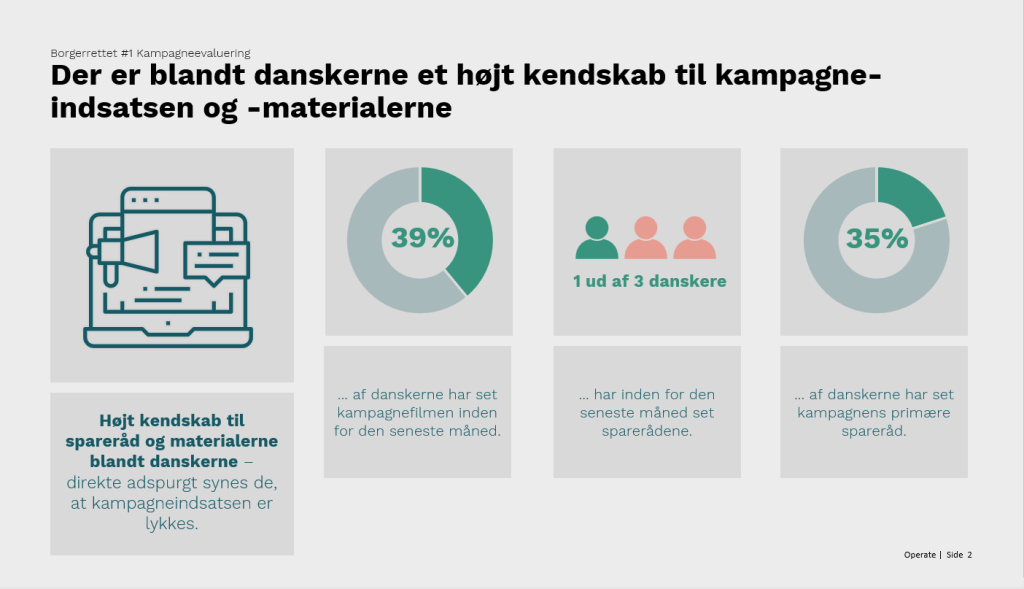 Borgerrettet #1 Kampagneevaluering

Der er blandt danskerne et højt kendskab til kampagneindsatsen og -materialerne

Højt kendskab til spareråd og materialerne blandt danskerne – direkte adspurgt synes de, at kampagneindsatsen er lykkes.

39%

... af danskerne har set kampagnefilmen inden for den seneste måned.

1 ud af 3 danskere

... har inden for den seneste måned set sparerådene.

35%

... af danskerne har set kampagnens primære spareråd.

Operate | Side 2